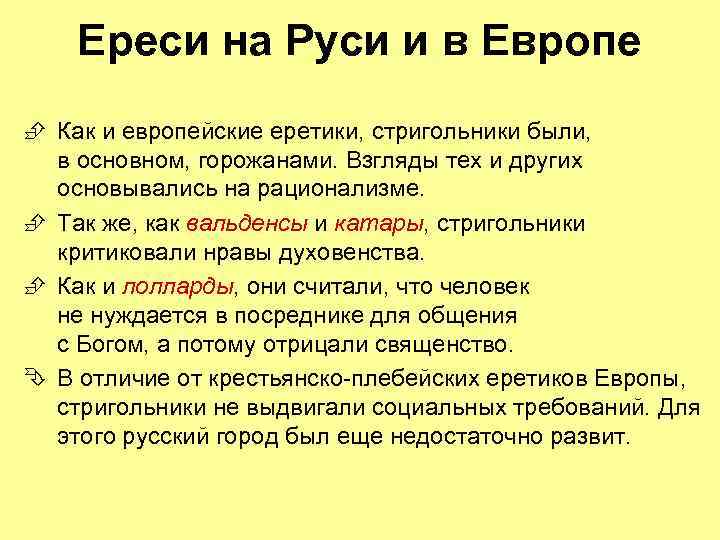 Ереси на Руси и в Европе

Как и европейские еретики, стригольники были, в основном, горожанами. Взгляды тех и других основывались на рационализме.

Так же, как вальденсы и катары, стригольники критиковали нравы духовенства.

Как и лолларды, они считали, что человек не нуждается в посреднике для общения с Богом, а потому отрицали священство.

В отличие от крестьянско-плебейских еретиков Европы, стригольники не выдвигали социальных требований. Для этого русский город был еще недостаточно развит.